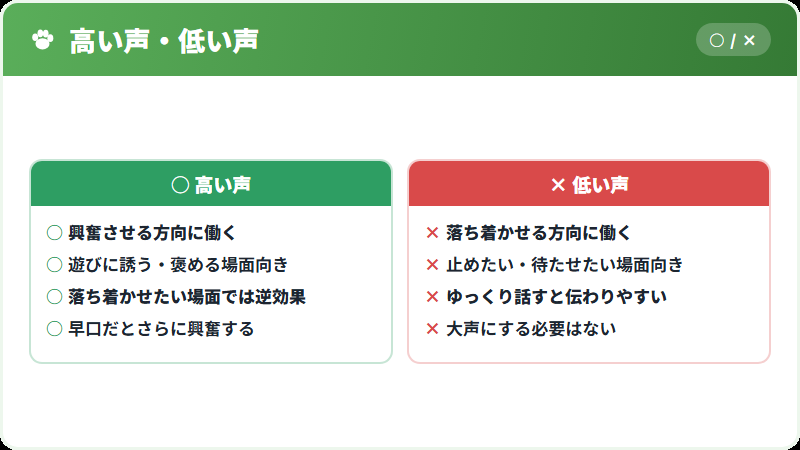 高い声・低い声

○ / ×

○ 高い声

○ 興奮させる方向に働く
○ 遊びに誘う・褒める場面向き
○ 落ち着かせたい場面では逆効果
○ 早口だとさらに興奮する

× 低い声

× 落ち着かせる方向に働く
× 止めたい・待たせたい場面向き
× ゆっくり話すと伝わりやすい
× 大声にする必要はない